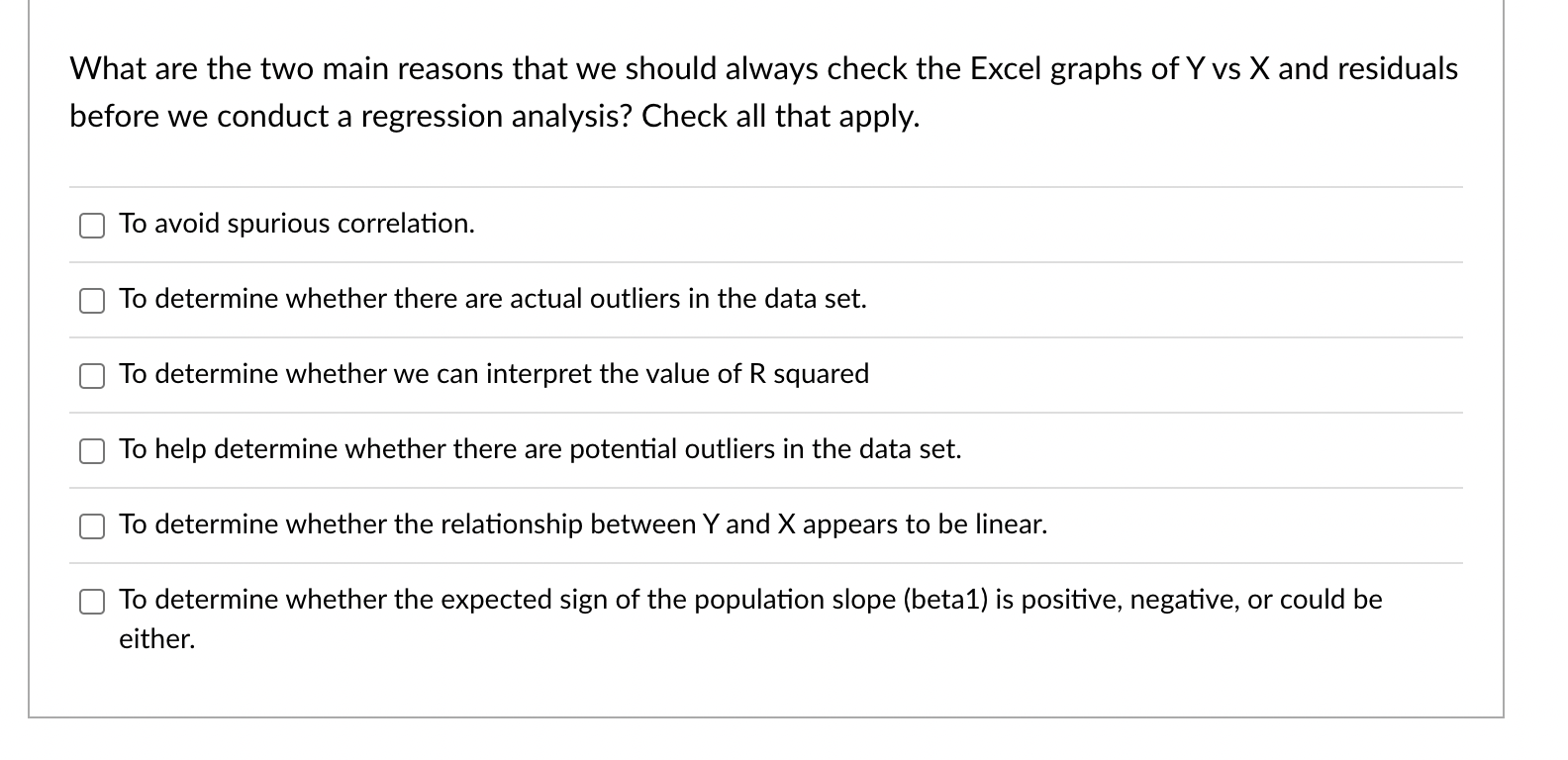 What are the two main reasons that we should always check the Excel graphs of Y vs X and residuals before we conduct a regression analysis? Check all that apply.

To avoid spurious correlation.

To determine whether there are actual outliers in the data set.

To determine whether we can interpret the value of R squared

To help determine whether there are potential outliers in the data set.

To determine whether the relationship between Y and X appears to be linear.

To determine whether the expected sign of the population slope (beta1) is positive, negative, or could be either.